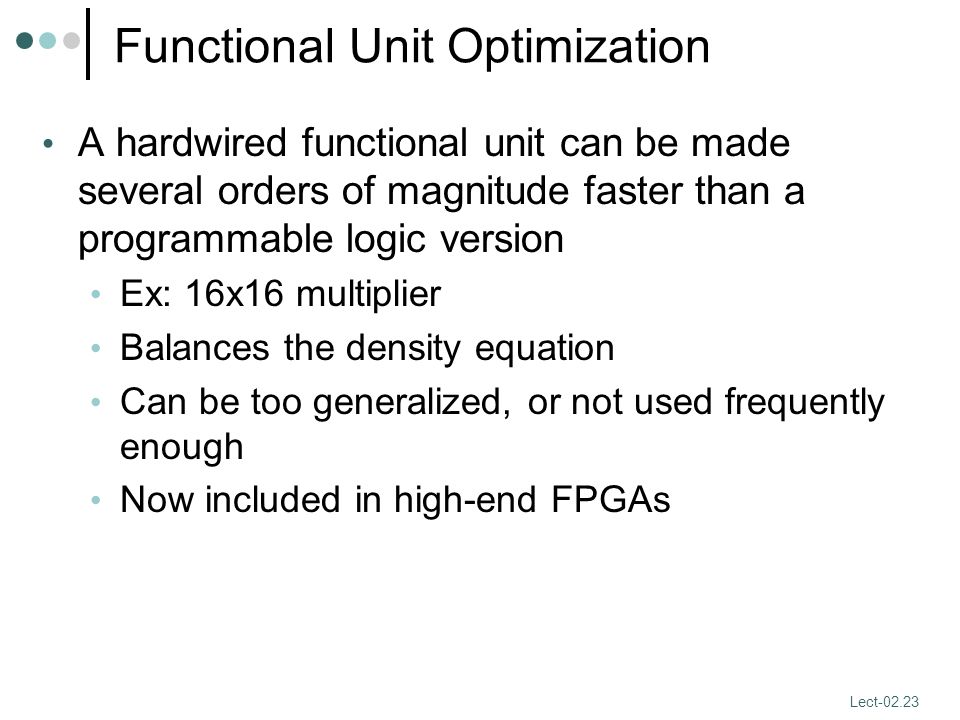 Functional Unit Optimization

• A hardwired functional unit can be made several orders of magnitude faster than a programmable logic version
  • Ex: 16x16 multiplier
  • Balances the density equation
  • Can be too generalized, or not used frequently enough
  • Now included in high-end FPGAs

Lect-02.23